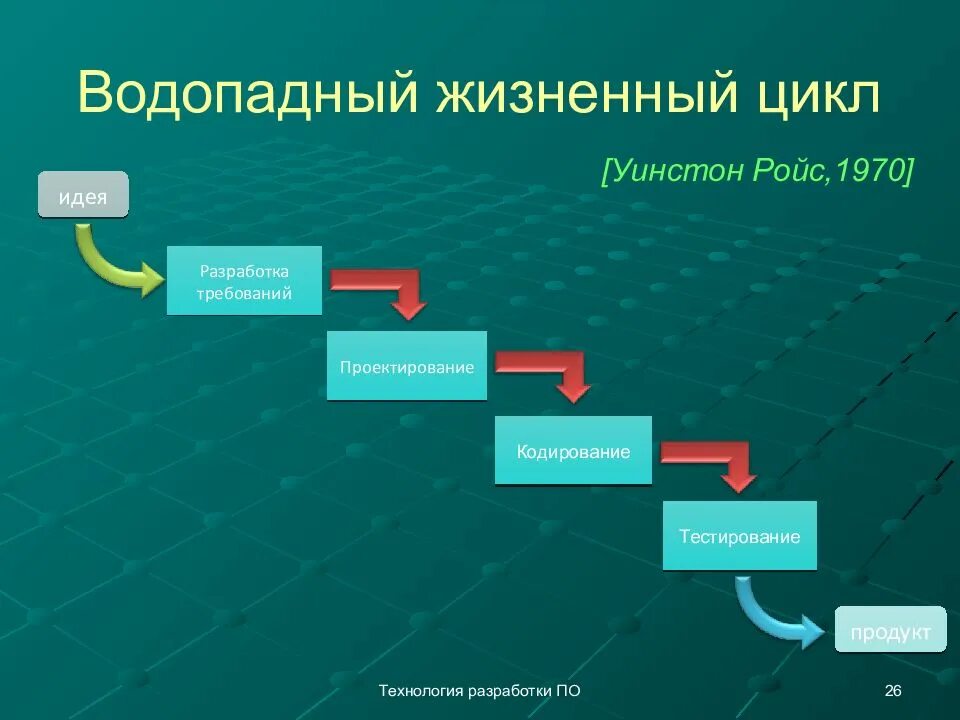 Водопадный жизненный цикл

[Уинстон Ройс,1970]

идея

Разработка требований

Проектирование

Кодирование

Тестирование

продукт

Технология разработки ПО

26